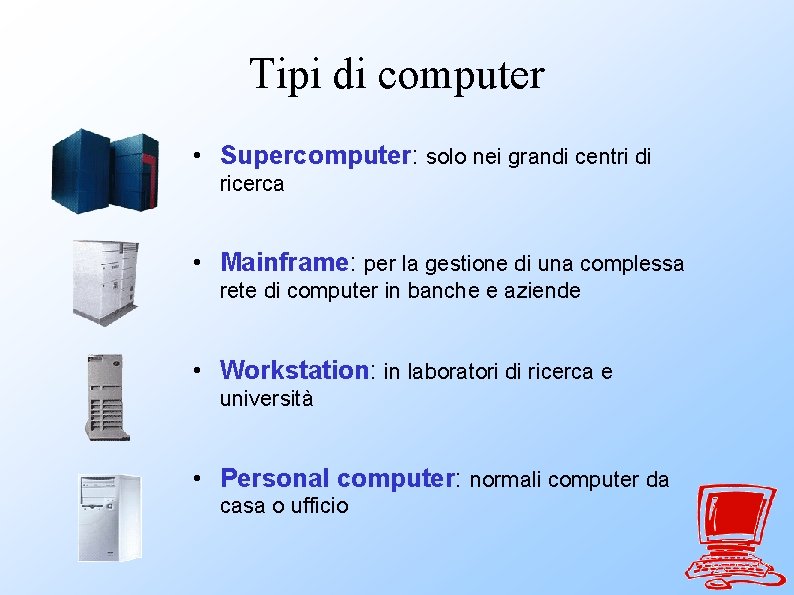 Tipi di computer

• Supercomputer: solo nei grandi centri di ricerca

• Mainframe: per la gestione di una complessa rete di computer in banche e aziende

• Workstation: in laboratori di ricerca e università

• Personal computer: normali computer da casa o ufficio